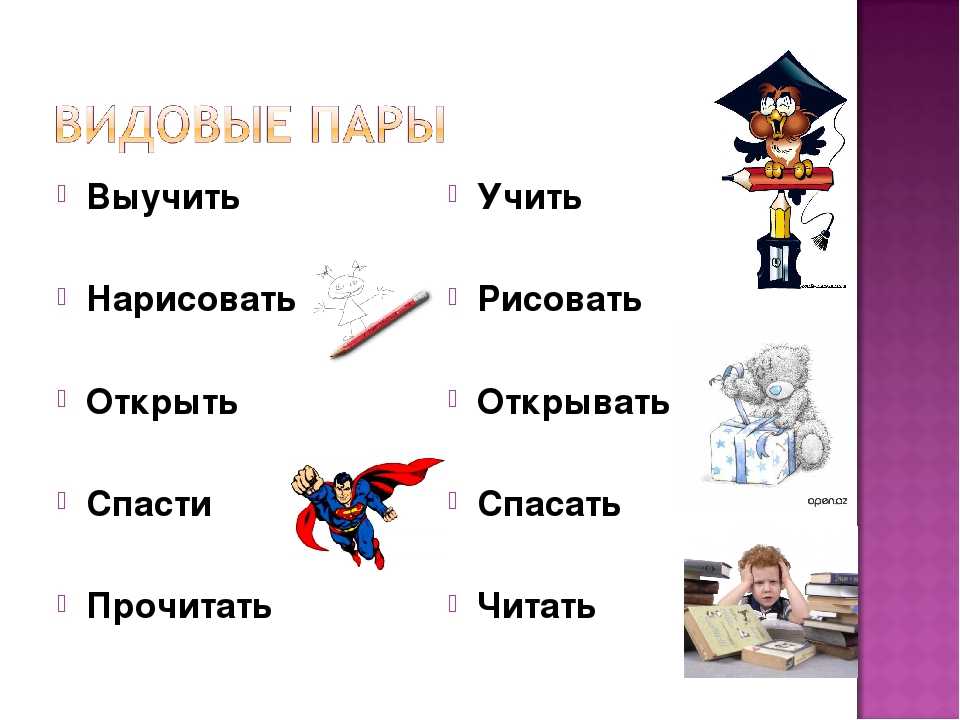 ВИДОВЫЕ ПАРЫ

Выучить

Нарисовать

Открыть

Спасти

Прочитать

Учить

Рисовать

Открывать

Спасать

Читать

open.az